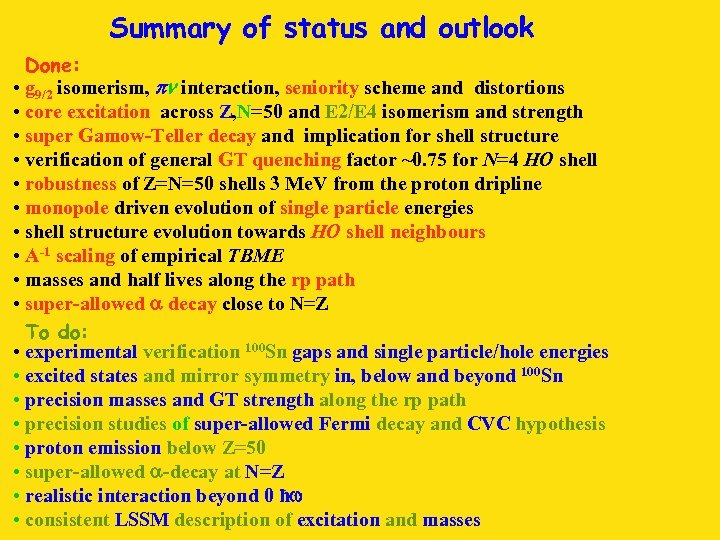 Summary of status and outlook

Done:

• $g_{9/2}$ isomerism, $\pi\nu$ interaction, seniority scheme and distortions
• core excitation across Z,N=50 and E2/E4 isomerism and strength
• super Gamow-Teller decay and implication for shell structure
• verification of general GT quenching factor ~0.75 for $N$=4 $HO$ shell
• robustness of Z=N=50 shells 3 MeV from the proton dripline
• monopole driven evolution of single particle energies
• shell structure evolution towards $HO$ shell neighbours
• $A^{-1}$ scaling of empirical $TBME$
• masses and half lives along the rp path
• super-allowed $\alpha$ decay close to N=Z

To do:

• experimental verification $^{100}$Sn gaps and single particle/hole energies
• excited states and mirror symmetry in, below and beyond $^{100}$Sn
• precision masses and GT strength along the rp path
• precision studies of super-allowed Fermi decay and CVC hypothesis
• proton emission below Z=50
• super-allowed $\alpha$-decay at N=Z
• realistic interaction beyond 0 $\hbar\omega$
• consistent LSSM description of excitation and masses